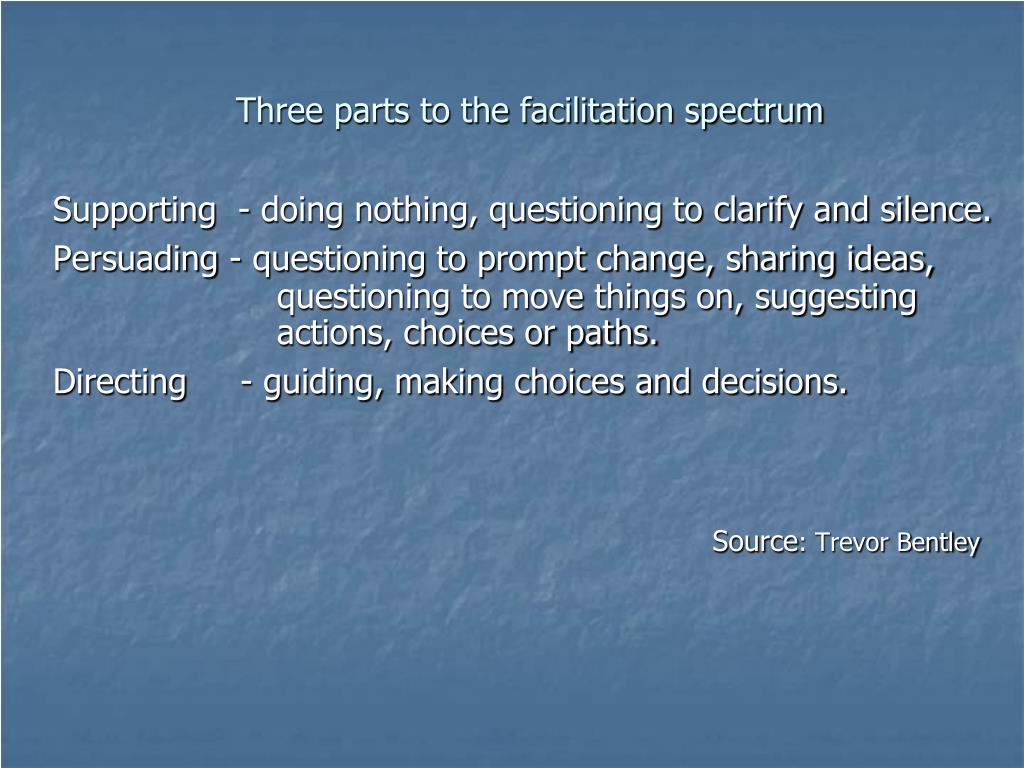 Three parts to the facilitation spectrum

Supporting - doing nothing, questioning to clarify and silence.

Persuading - questioning to prompt change, sharing ideas, questioning to move things on, suggesting actions, choices or paths.

Directing - guiding, making choices and decisions.

Source: Trevor Bentley